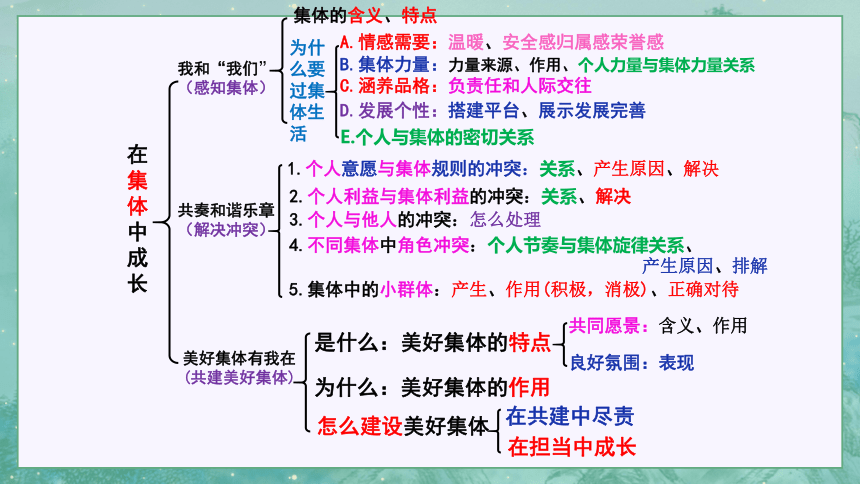 在集体中成长

我和“我们”
（感知集体）

集体的含义、特点

为什么要过集体生活

A.情感需要：温暖、安全感归属感荣誉感
B.集体力量：力量来源、作用、个人力量与集体力量关系
C.涵养品格：负责任和人际交往
D.发展个性：搭建平台、展示发展完善
E.个人与集体的密切关系

共奏和谐乐章
（解决冲突）

1.个人意愿与集体规则的冲突：关系、产生原因、解决
2.个人利益与集体利益的冲突：关系、解决
3.个人与他人的冲突：怎么处理
4.不同集体中角色冲突：个人节奏与集体旋律关系、产生原因、排解
5.集体中的小群体：产生、作用（积极，消极）、正确对待

美好集体有我在
（共建美好集体）

是什么：美好集体的特点
共同愿景：含义、作用
良好氛围：表现

为什么：美好集体的作用

怎么建设美好集体
在共建中尽责
在担当中成长